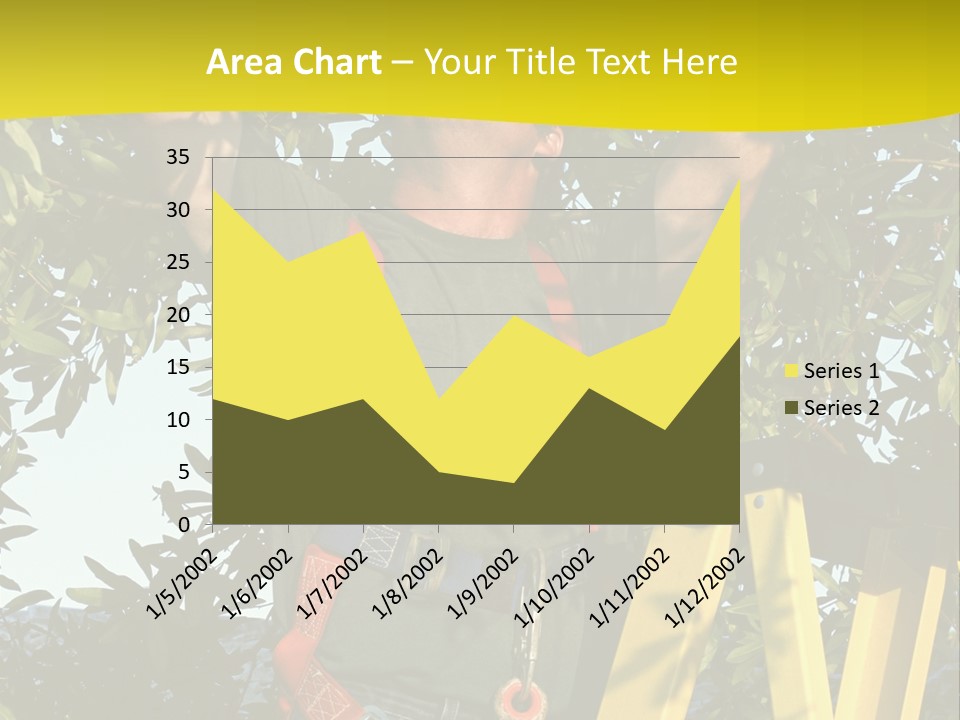 Area Chart – Your Title Text Here

35
30
25
20
15
10
5
0

1/5/2002
1/6/2002
1/7/2002
1/8/2002
1/9/2002
1/10/2002
1/11/2002
1/12/2002

Series 1
Series 2